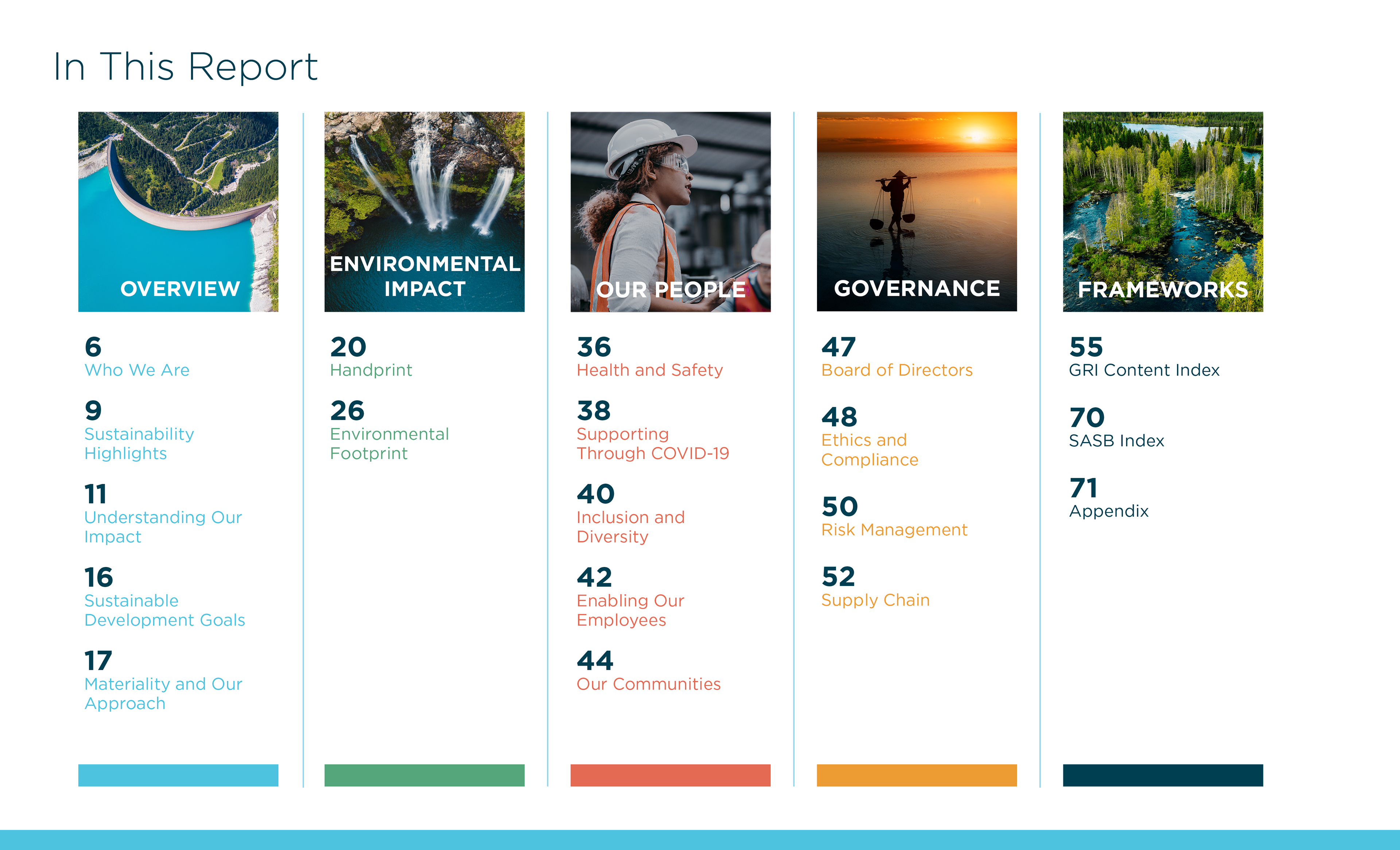 In This Report

OVERVIEW

6
Who We Are

9
Sustainability Highlights

11
Understanding Our Impact

16
Sustainable Development Goals

17
Materiality and Our Approach

ENVIRONMENTAL IMPACT

20
Handprint

26
Environmental Footprint

OUR PEOPLE

36
Health and Safety

38
Supporting Through COVID-19

40
Inclusion and Diversity

42
Enabling Our Employees

44
Our Communities

GOVERNANCE

47
Board of Directors

48
Ethics and Compliance

50
Risk Management

52
Supply Chain

FRAMEWORKS

55
GRI Content Index

70
SASB Index

71
Appendix